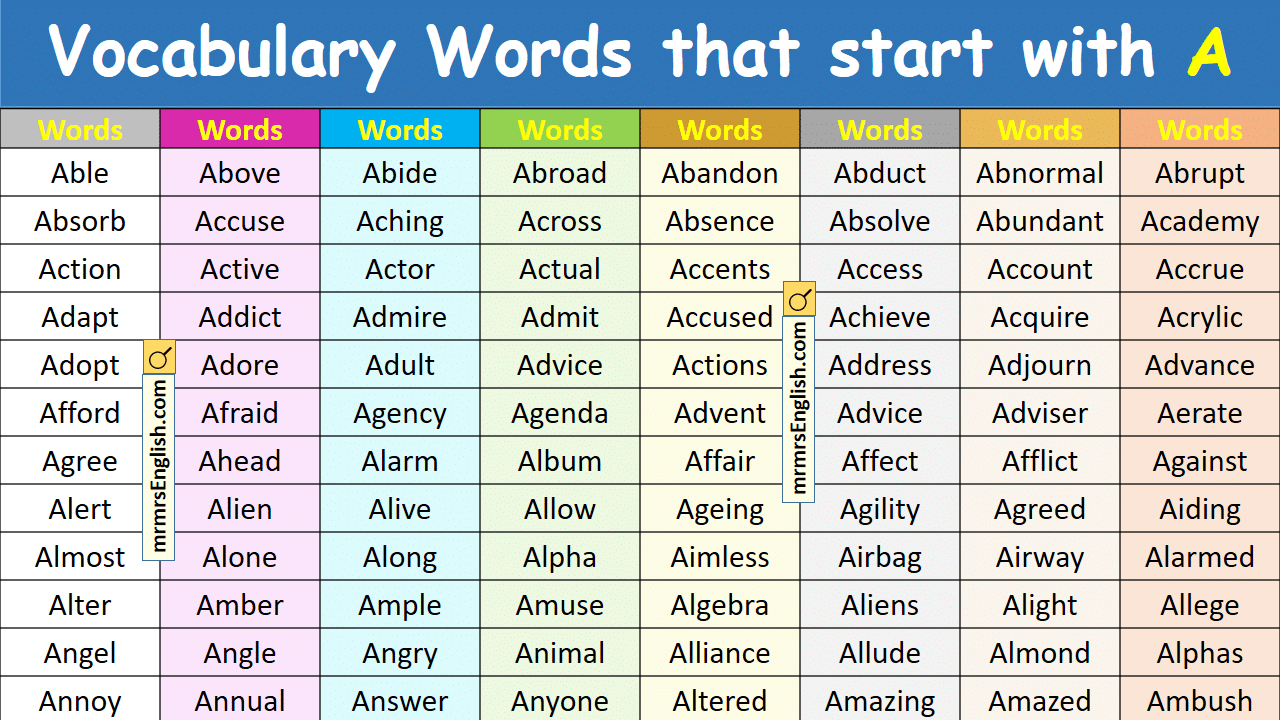 Vocabulary Words that start with A

| Words | Words | Words | Words | Words | Words | Words | Words |
|---|---|---|---|---|---|---|---|
| Able | Above | Abide | Abroad | Abandon | Abduct | Abnormal | Abrupt |
| Absorb | Accuse | Aching | Across | Absence | Absolve | Abundant | Academy |
| Action | Active | Actor | Actual | Accents | Access | Account | Accrue |
| Adapt | Addict | Admire | Admit | Accused | Achieve | Acquire | Acrylic |
| Adopt | Adore | Adult | Advice | Actions | Address | Adjourn | Advance |
| Afford | Afraid | Agency | Agenda | Advent | Advice | Adviser | Aerate |
| Agree | Ahead | Alarm | Album | Affair | Affect | Afflict | Against |
| Alert | Alien | Alive | Allow | Ageing | Agility | Agreed | Aiding |
| Almost | Alone | Along | Alpha | Aimless | Airbag | Airway | Alarmed |
| Alter | Amber | Ample | Amuse | Algebra | Aliens | Alight | Allege |
| Angel | Angle | Angry | Animal | Alliance | Allude | Almond | Alphas |
| Annoy | Annual | Answer | Anyone | Altered | Amazing | Amazed | Ambush |

mrmrsEnglish.com

mrmrsEnglish.com